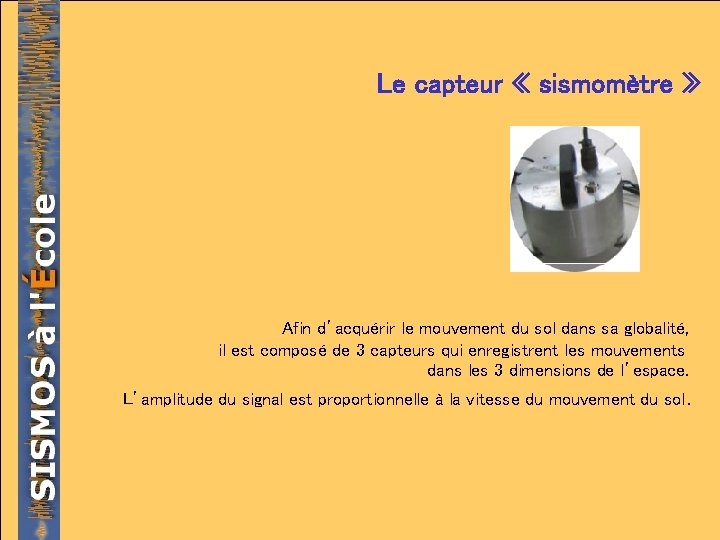 SISMOS à l'École

Le capteur « sismomètre »

Afin d'acquérir le mouvement du sol dans sa globalité, il est composé de 3 capteurs qui enregistrent les mouvements dans les 3 dimensions de l'espace.

L'amplitude du signal est proportionnelle à la vitesse du mouvement du sol.